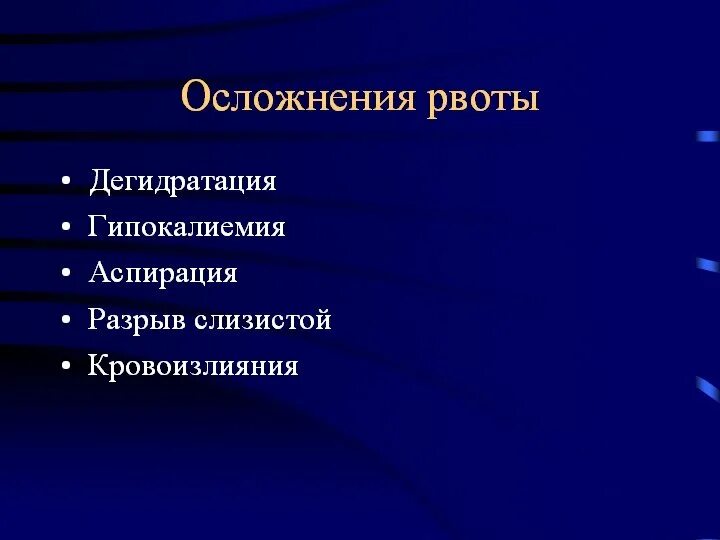 Осложнения рвоты

• Дегидратация
• Гипокалиемия
• Аспирация
• Разрыв слизистой
• Кровоизлияния